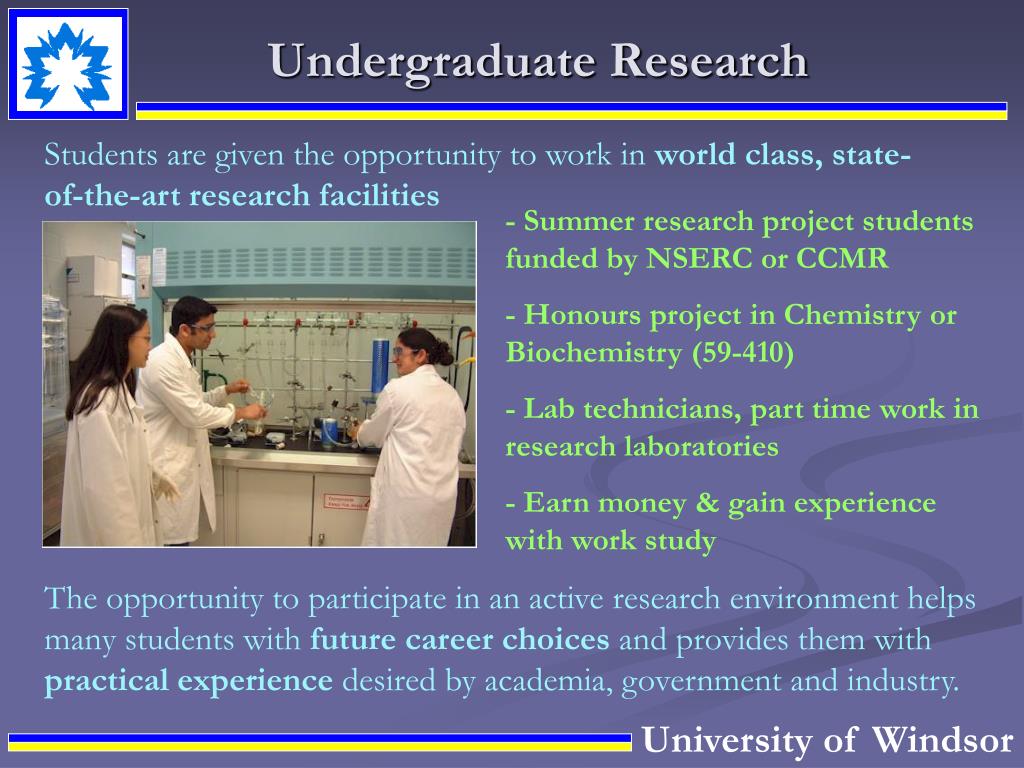 Undergraduate Research

Students are given the opportunity to work in world class, state-of-the-art research facilities

- Summer research project students funded by NSERC or CCMR

- Honours project in Chemistry or Biochemistry (59-410)

- Lab technicians, part time work in research laboratories

- Earn money & gain experience with work study

The opportunity to participate in an active research environment helps many students with future career choices and provides them with practical experience desired by academia, government and industry.

University of Windsor